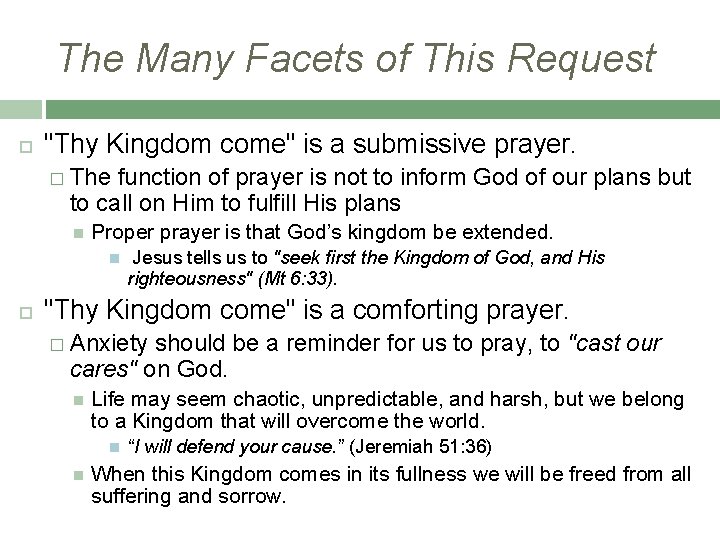 The Many Facets of This Request

"Thy Kingdom come" is a submissive prayer.

The function of prayer is not to inform God of our plans but to call on Him to fulfill His plans

Proper prayer is that God's kingdom be extended.

Jesus tells us to "seek first the Kingdom of God, and His righteousness" (Mt 6:33).

"Thy Kingdom come" is a comforting prayer.

Anxiety should be a reminder for us to pray, to "cast our cares" on God.

Life may seem chaotic, unpredictable, and harsh, but we belong to a Kingdom that will overcome the world.

"I will defend your cause." (Jeremiah 51:36)

When this Kingdom comes in its fullness we will be freed from all suffering and sorrow.